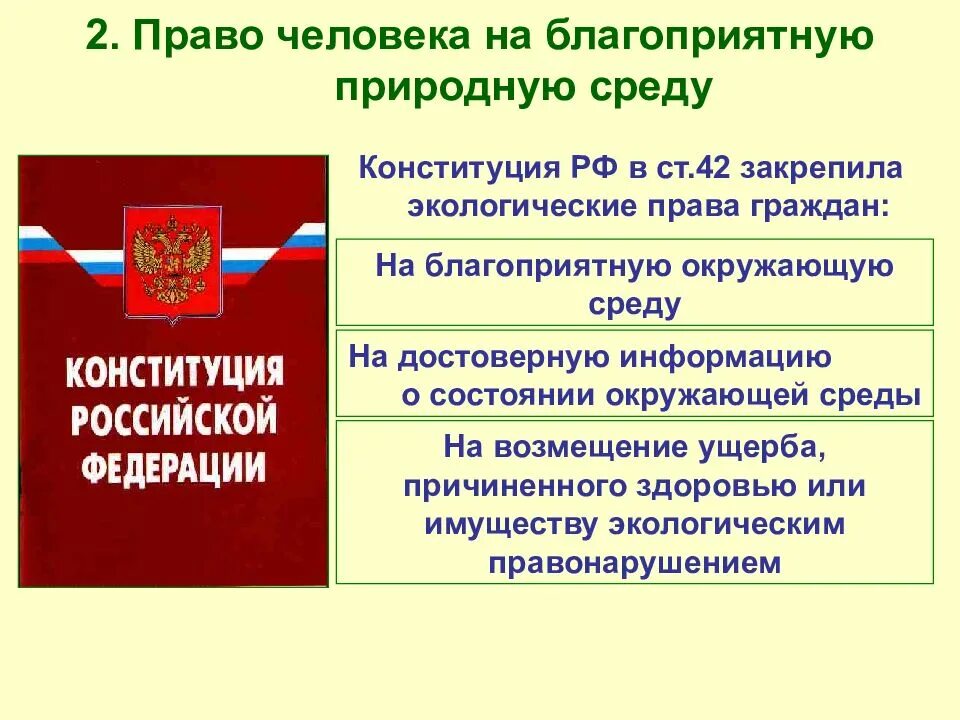 2. Право человека на благоприятную природную среду

КОНСТИТУЦИЯ РОССИЙСКОЙ ФЕДЕРАЦИИ

Конституция РФ в ст.42 закрепила экологические права граждан:

На благоприятную окружающую среду

На достоверную информацию о состоянии окружающей среды

На возмещение ущерба, причиненного здоровью или имуществу экологическим правонарушением